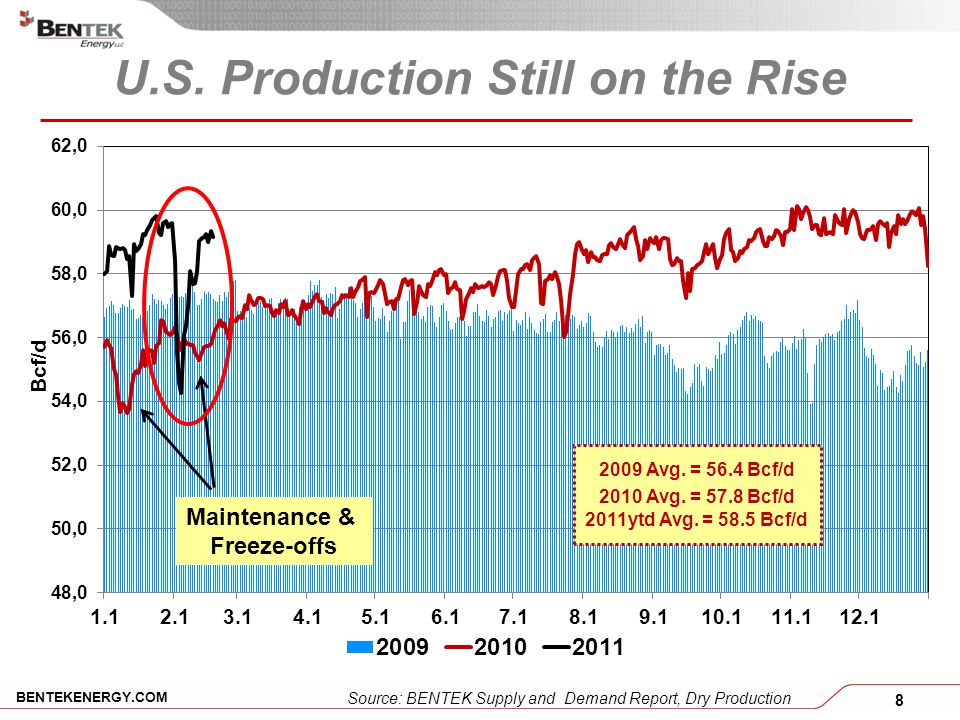 BENTEK Energy LLC

U.S. Production Still on the Rise

62,0
60,0
58,0
56,0
54,0
52,0
50,0
48,0

Bcf/d

Maintenance & Freeze-offs

2009 Avg. = 56.4 Bcf/d
2010 Avg. = 57.8 Bcf/d
2011ytd Avg. = 58.5 Bcf/d

1.1 2.1 3.1 4.1 5.1 6.1 7.1 8.1 9.1 10.1 11.1 12.1

2009 2010 2011

BENTEKENERGY.COM

Source: BENTEK Supply and Demand Report, Dry Production

8